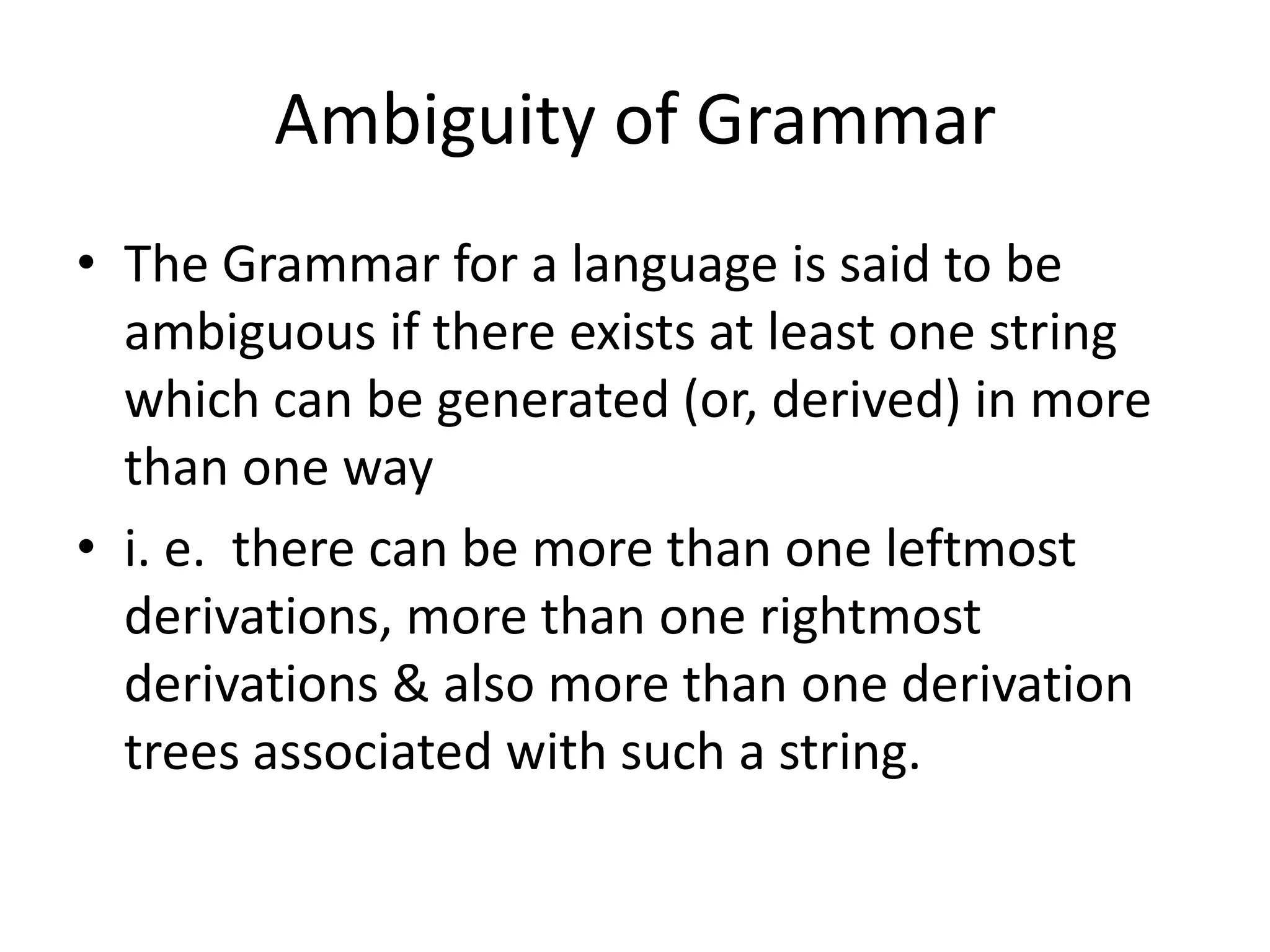 Ambiguity of Grammar

• The Grammar for a language is said to be ambiguous if there exists at least one string which can be generated (or, derived) in more than one way

• i. e.  there can be more than one leftmost derivations, more than one rightmost derivations & also more than one derivation trees associated with such a string.